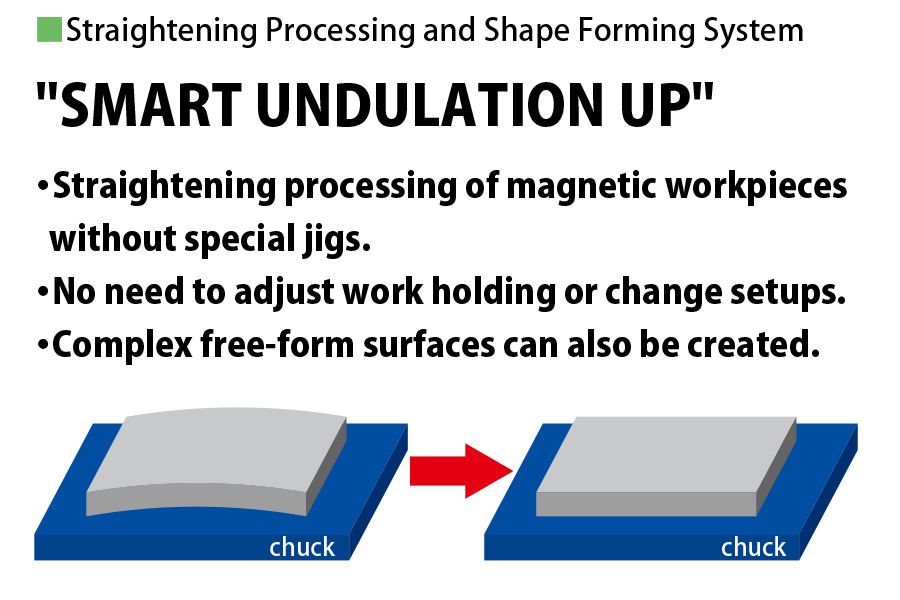 Straightening Processing and Shape Forming System

"SMART UNDULATION UP"

•Straightening processing of magnetic workpieces without special jigs.
•No need to adjust work holding or change setups.
•Complex free-form surfaces can also be created.

chuck

chuck